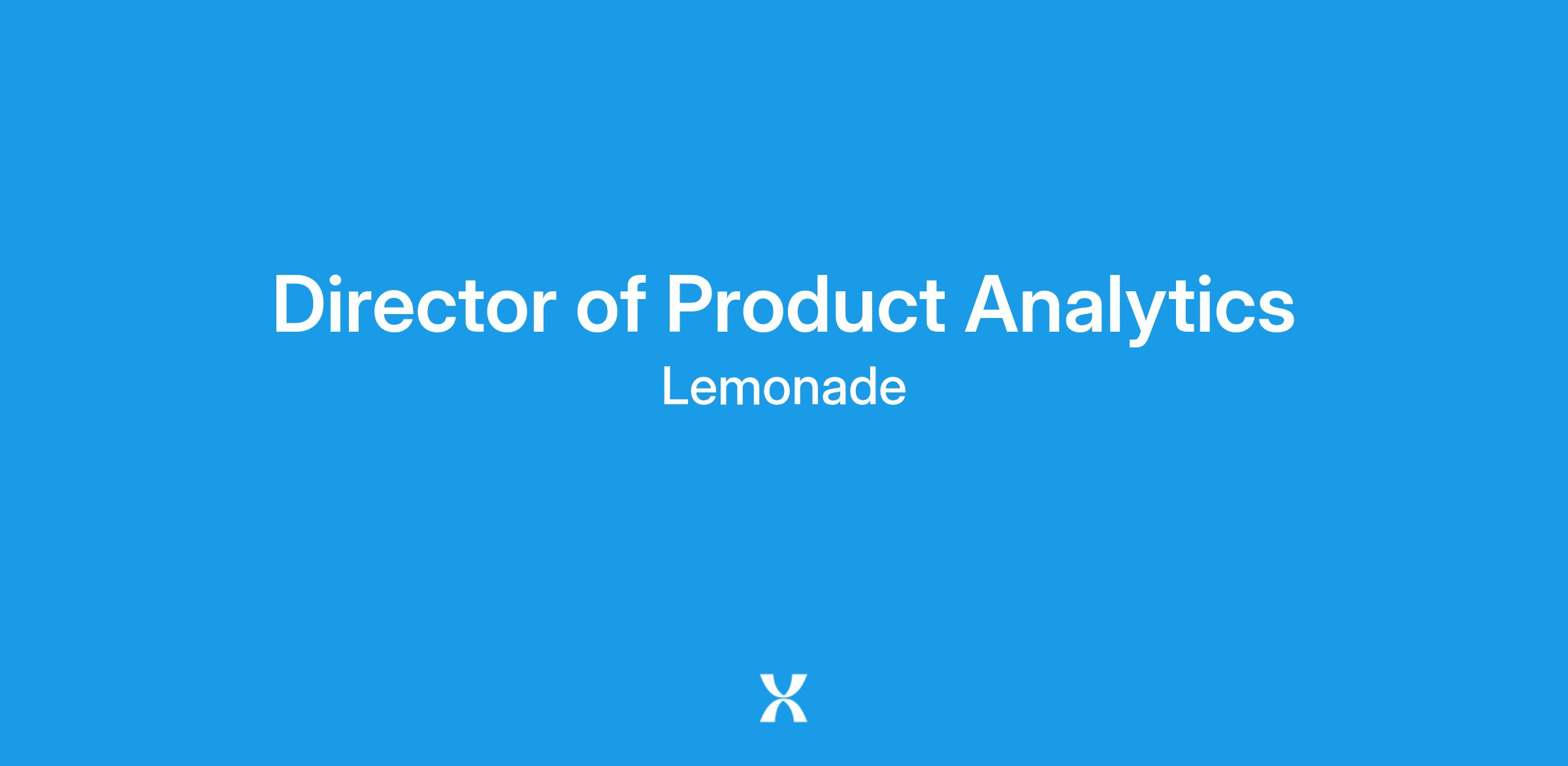 Director of Product Analytics
Lemonade